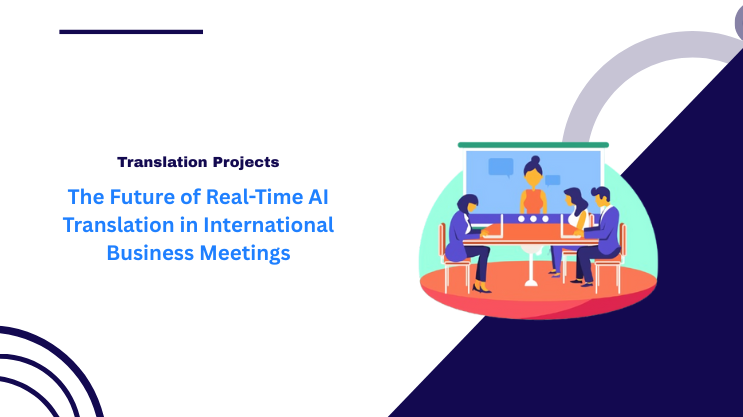 Translation Projects

The Future of Real-Time AI Translation in International Business Meetings